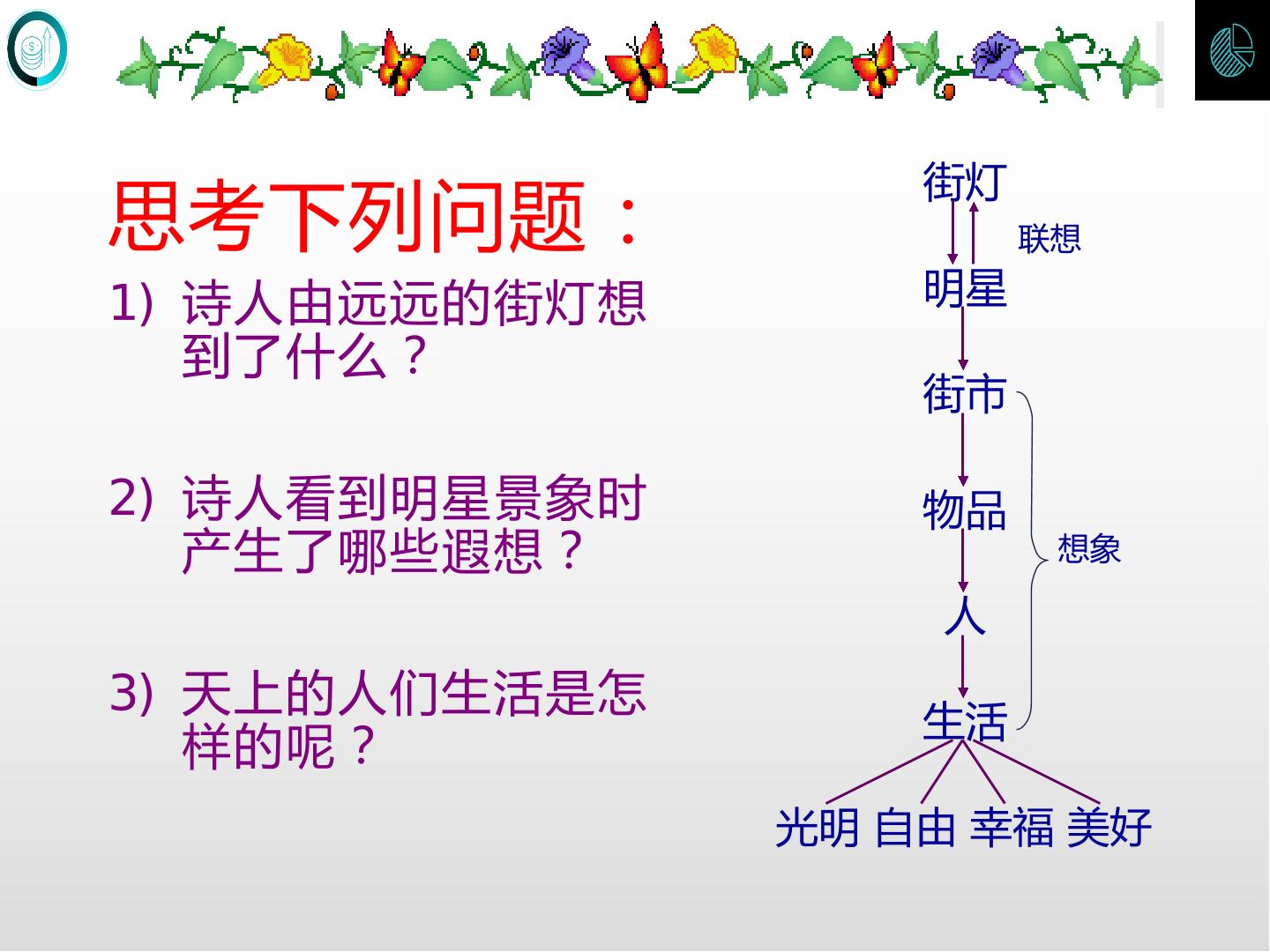 思考下列问题：

1) 诗人由远远的街灯想到了什么？

2) 诗人看到明星景象时产生了哪些遐想？

3) 天上的人们生活是怎样的呢？

街灯
联想
明星
街市
物品
人
生活
想象

光明 自由 幸福 美好